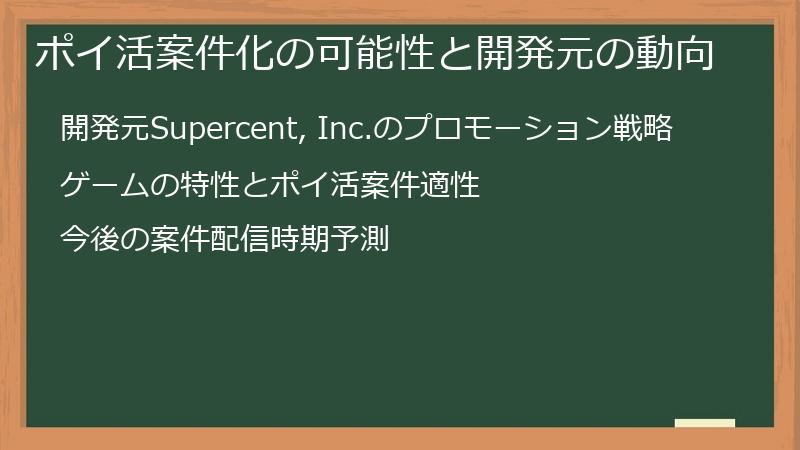 ポイ活案件化の可能性と開発元の動向

開発元Supercent, Inc.のプロモーション戦略

ゲームの特性とポイ活案件適性

今後の案件配信時期予測